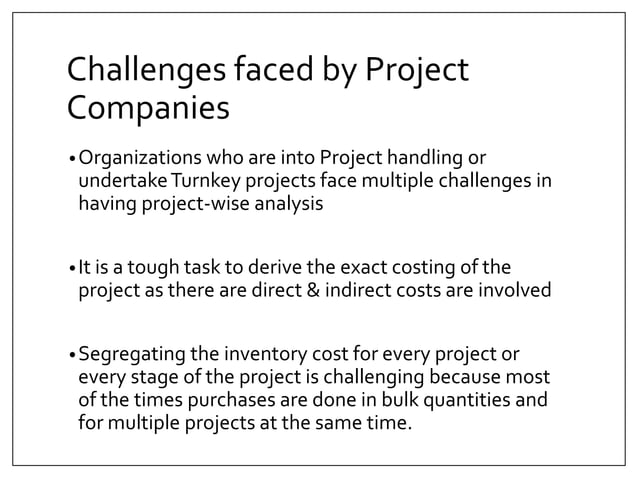 Challenges faced by Project Companies

• Organizations who are into Project handling or undertake Turnkey projects face multiple challenges in having project-wise analysis

• It is a tough task to derive the exact costing of the project as there are direct & indirect costs are involved

• Segregating the inventory cost for every project or every stage of the project is challenging because most of the times purchases are done in bulk quantities and for multiple projects at the same time.